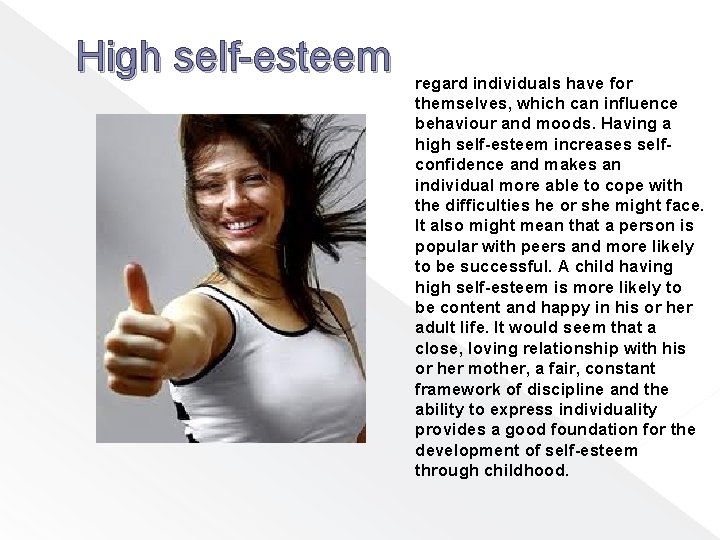 High self-esteem

regard individuals have for themselves, which can influence behaviour and moods. Having a high self-esteem increases self-confidence and makes an individual more able to cope with the difficulties he or she might face. It also might mean that a person is popular with peers and more likely to be successful. A child having high self-esteem is more likely to be content and happy in his or her adult life. It would seem that a close, loving relationship with his or her mother, a fair, constant framework of discipline and the ability to express individuality provides a good foundation for the development of self-esteem through childhood.